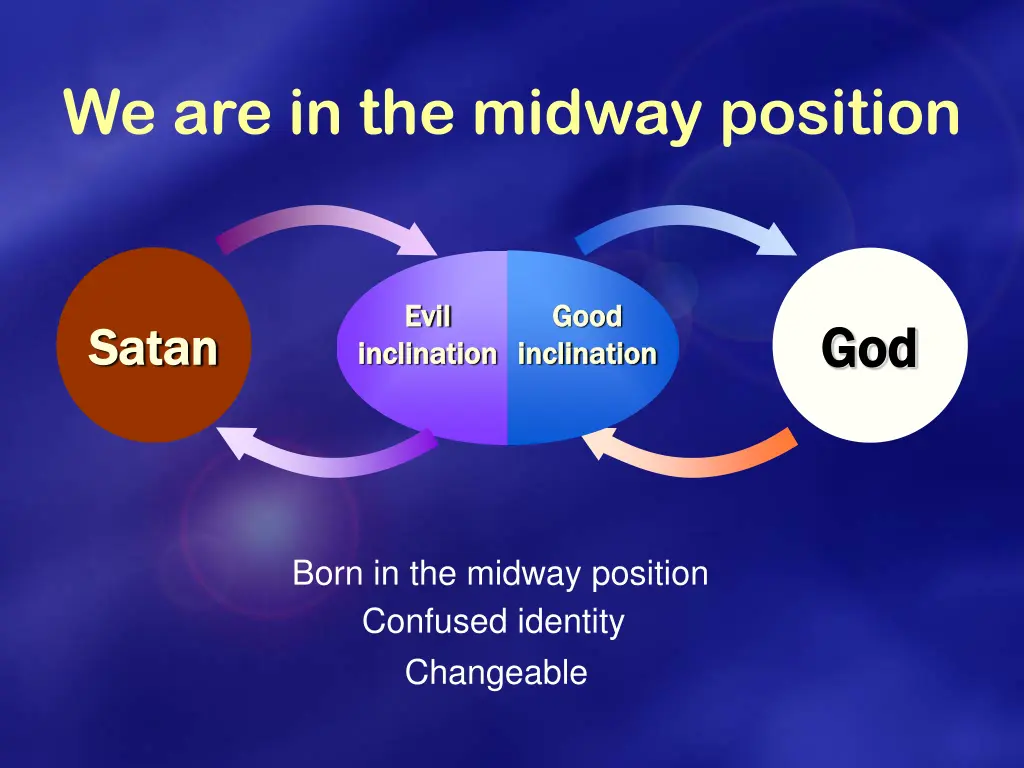 We are in the midway position

Satan

Evil inclination

Good inclination

God

Born in the midway position
Confused identity
Changeable